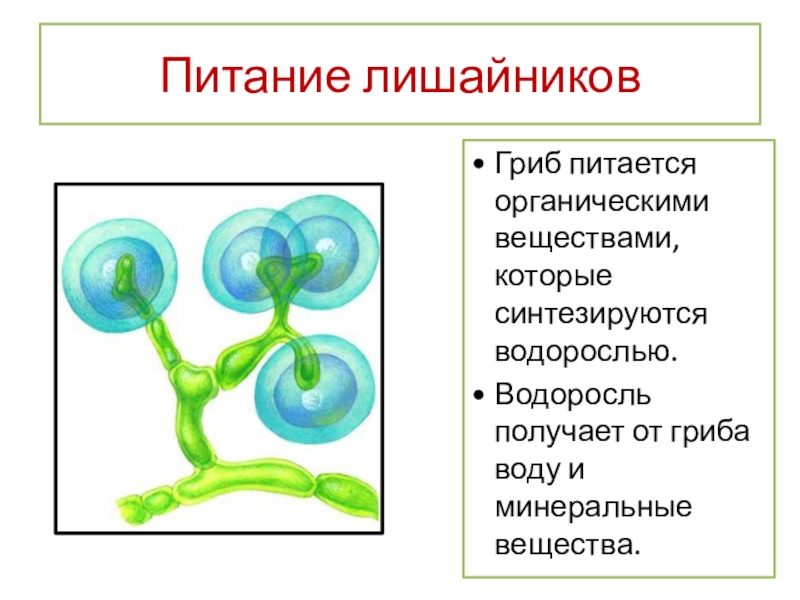 Питание лишайников

• Гриб питается органическими веществами, которые синтезируются водорослью.

• Водоросль получает от гриба воду и минеральные вещества.